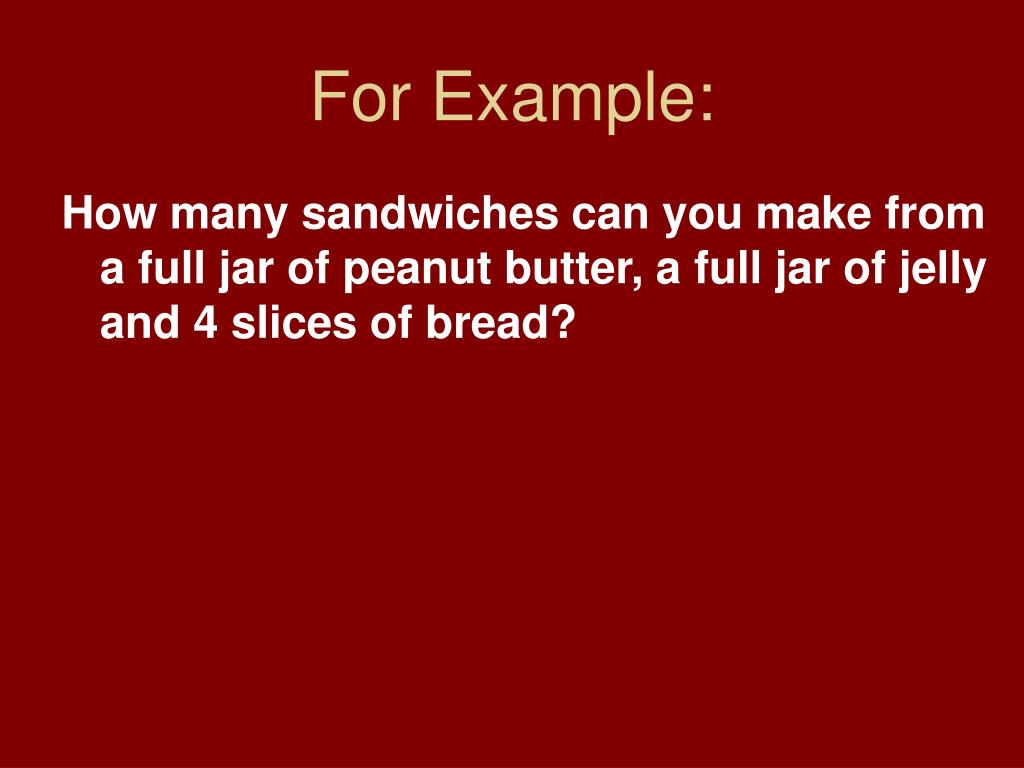 For Example:

How many sandwiches can you make from a full jar of peanut butter, a full jar of jelly and 4 slices of bread?